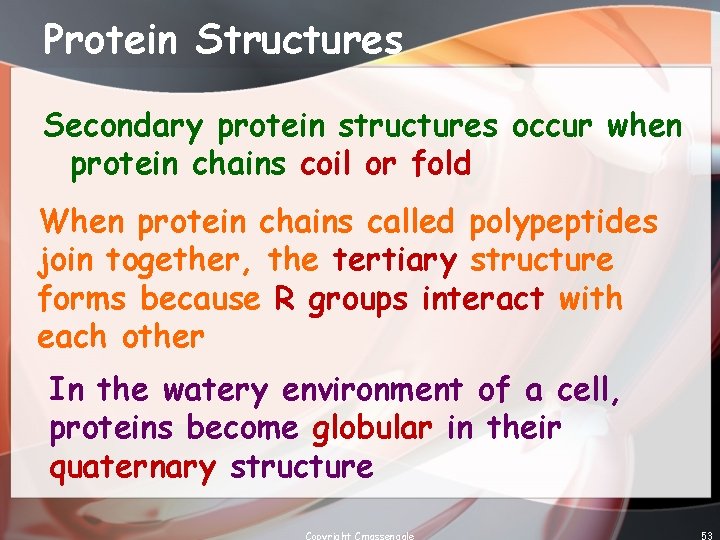 Protein Structures

Secondary protein structures occur when protein chains coil or fold

When protein chains called polypeptides join together, the tertiary structure forms because R groups interact with each other

In the watery environment of a cell, proteins become globular in their quaternary structure

Copyright Cmassengale

53